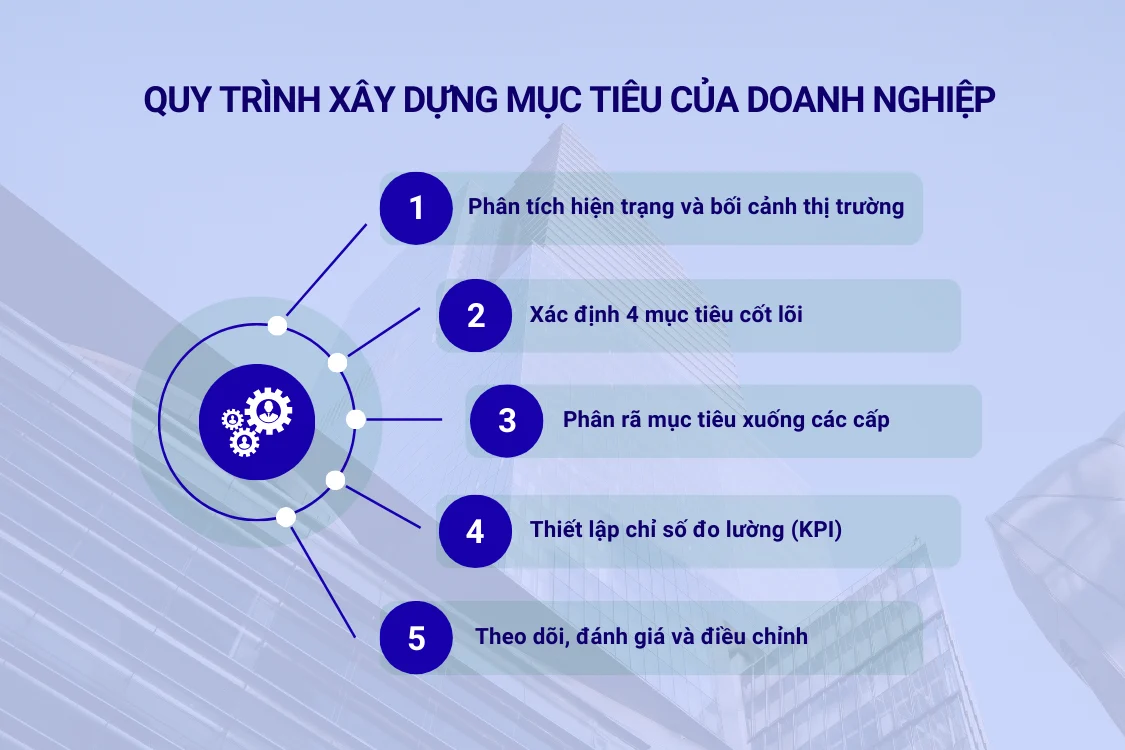 QUY TRÌNH XÂY DỰNG MỤC TIÊU CỦA DOANH NGHIỆP

1 Phân tích hiện trạng và bối cảnh thị trường

2 Xác định 4 mục tiêu cốt lõi

3 Phân rã mục tiêu xuống các cấp

4 Thiết lập chỉ số đo lường (KPI)

5 Theo dõi, đánh giá và điều chỉnh